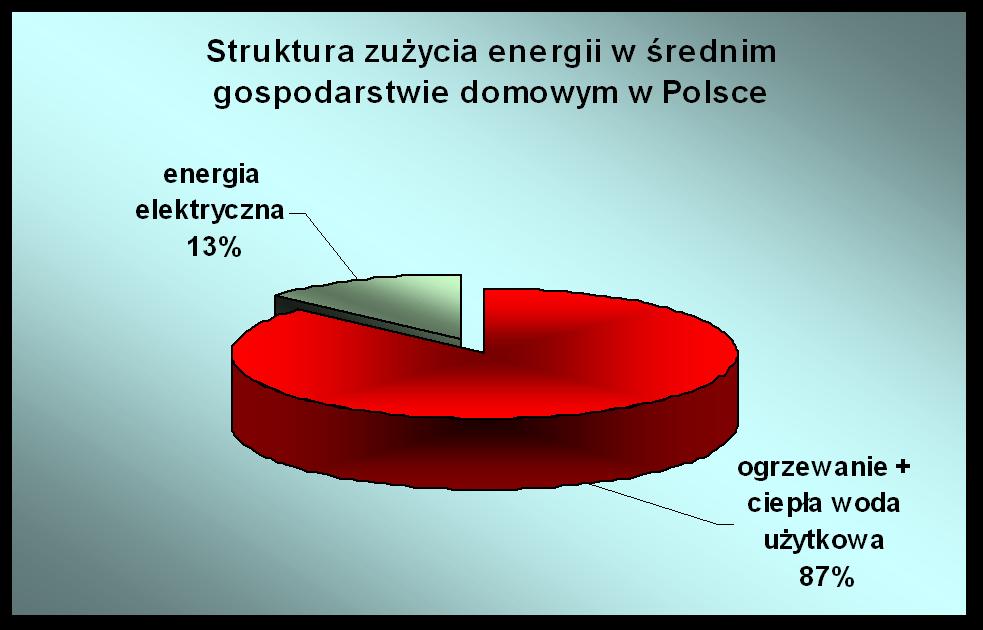 Struktura zużycia energii w średnim gospodarstwie domowym w Polsce

energia elektryczna 13%

ogrzewanie + ciepła woda użytkowa 87%